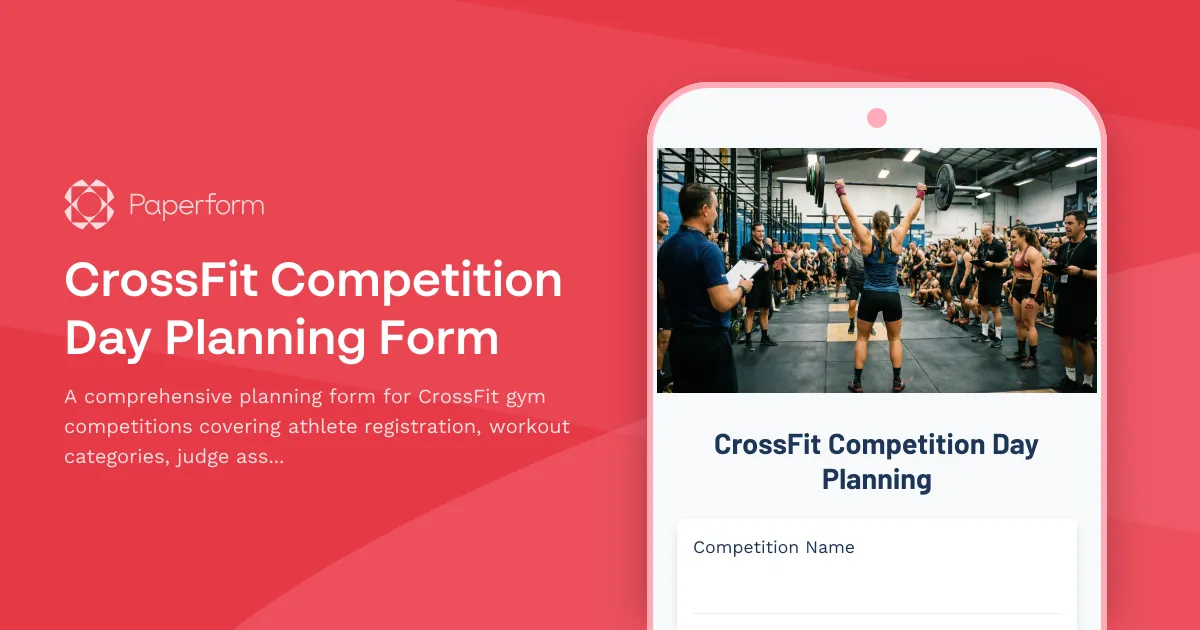 Paperform

CrossFit Competition Day Planning Form

A comprehensive planning form for CrossFit gym competitions covering athlete registration, workout categories, judge ass...

CrossFit Competition Day Planning

Competition Name